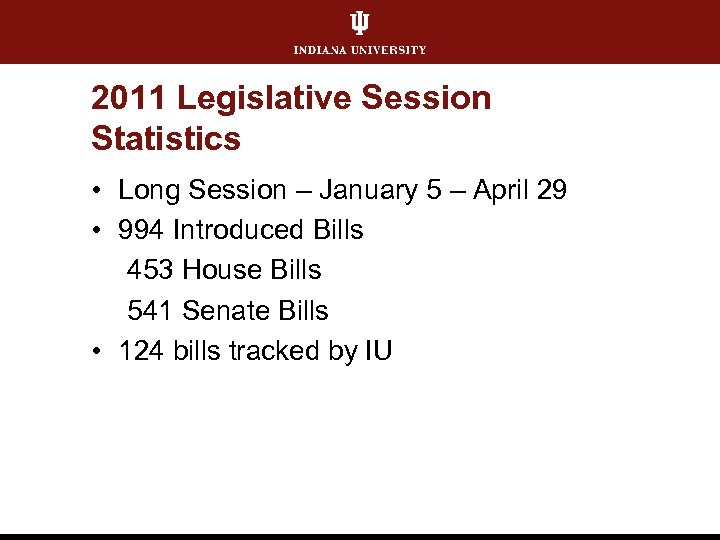 INDIANA UNIVERSITY

2011 Legislative Session Statistics

• Long Session – January 5 – April 29
• 994 Introduced Bills
453 House Bills
541 Senate Bills
• 124 bills tracked by IU